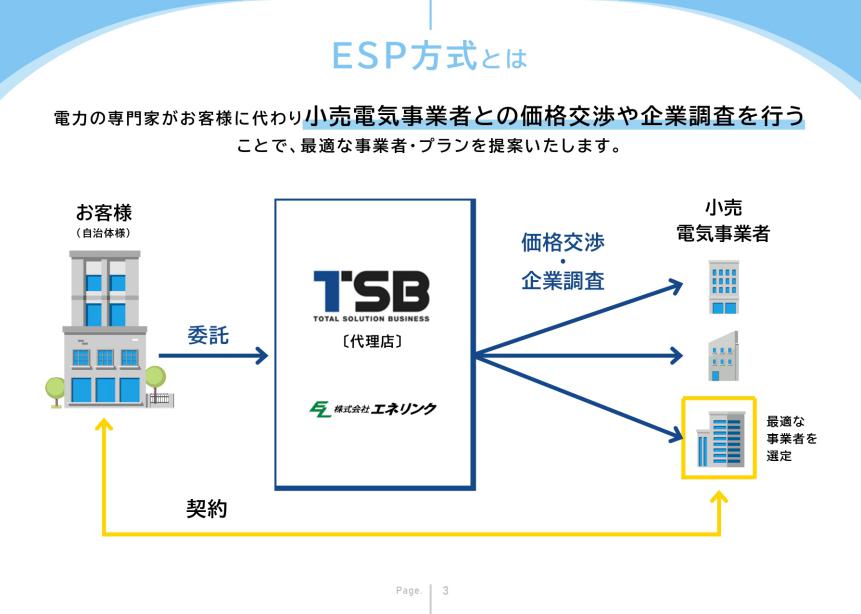 ESP方式とは

電力の専門家がお客様に代わり小売電気事業者との価格交渉や企業調査を行うことで、最適な事業者・プランを提案いたします。

お客様
（自治体様）

委託

TSB
TOTAL SOLUTION BUSINESS
〔代理店〕

株式会社エネリンク

価格交渉
・
企業調査

小売
電気事業者

最適な
事業者を
選定

契約

Page. 3